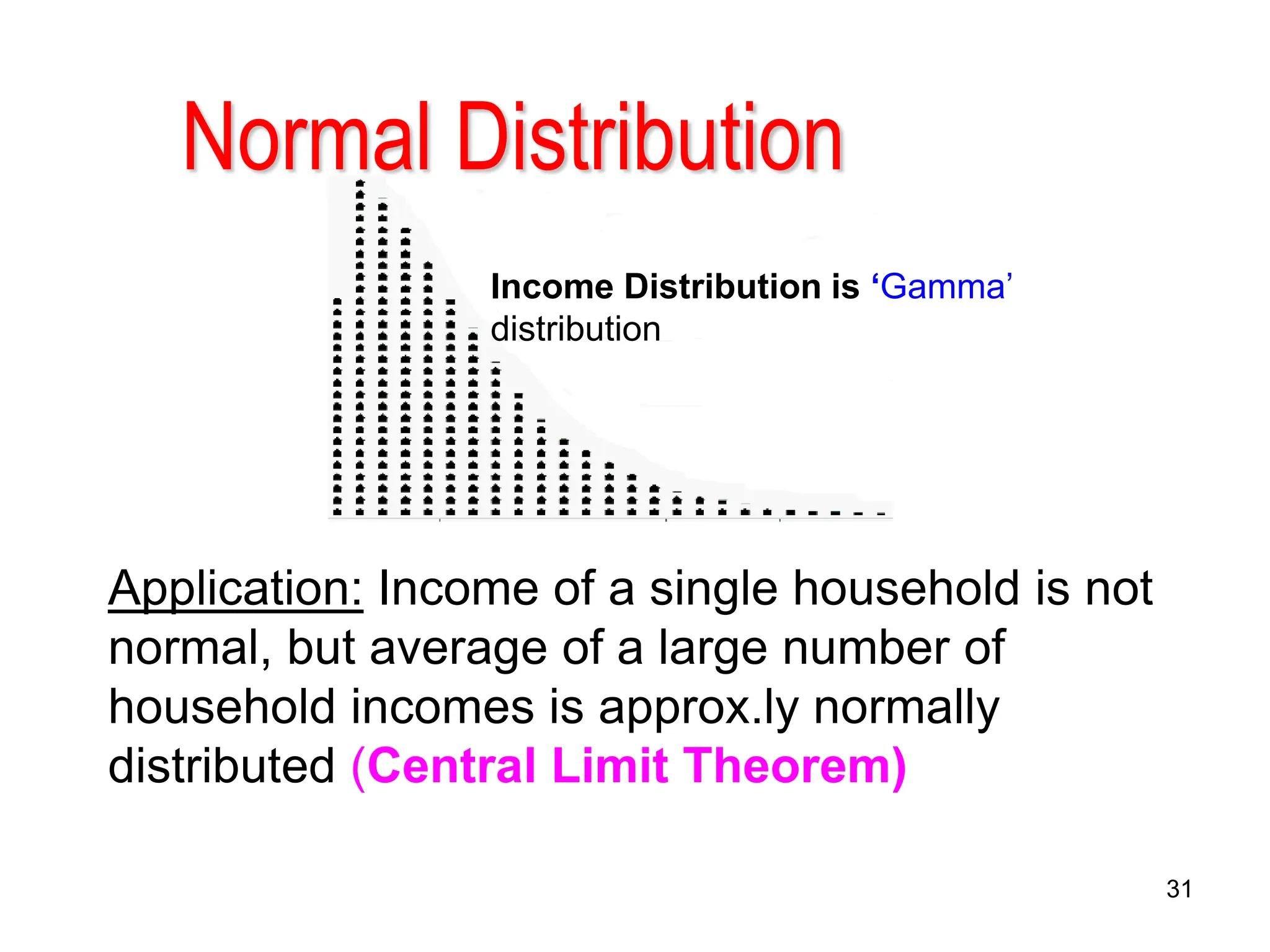 Normal Distribution

Income Distribution is ‘Gamma’ distribution

Application: Income of a single household is not normal, but average of a large number of household incomes is approx.ly normally distributed (Central Limit Theorem)

31